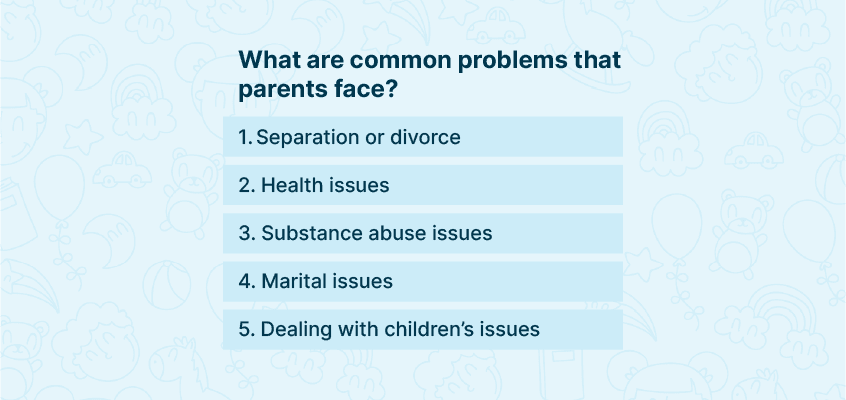 What are common problems that parents face?

1. Separation or divorce

2. Health issues

3. Substance abuse issues

4. Marital issues

5. Dealing with children's issues